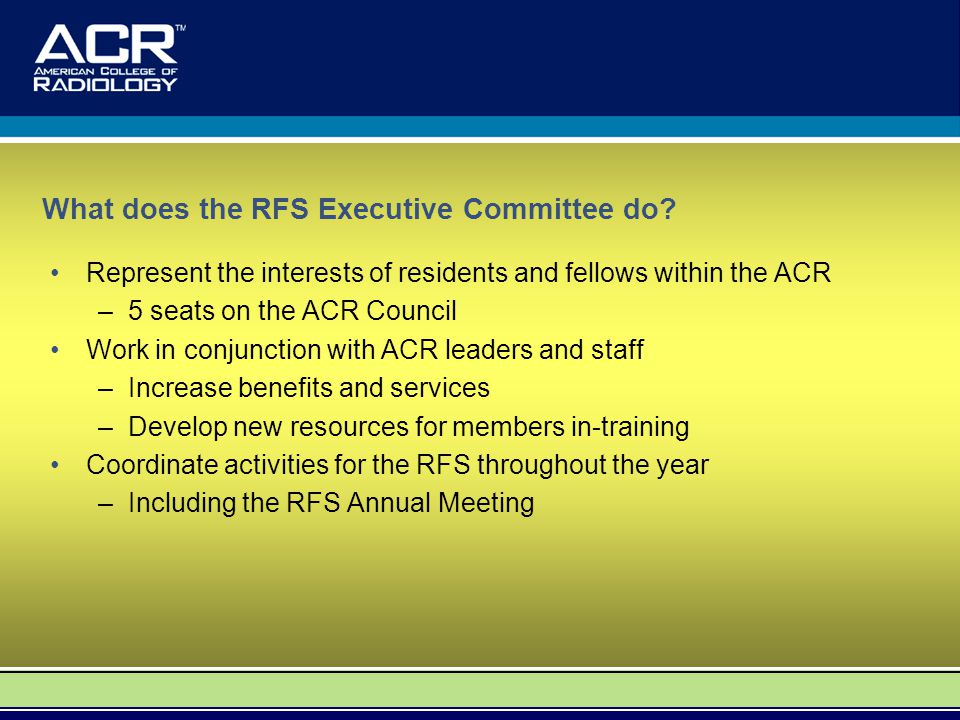 ACR™
AMERICAN COLLEGE OF RADIOLOGY

What does the RFS Executive Committee do?

• Represent the interests of residents and fellows within the ACR
– 5 seats on the ACR Council
• Work in conjunction with ACR leaders and staff
– Increase benefits and services
– Develop new resources for members in-training
• Coordinate activities for the RFS throughout the year
– Including the RFS Annual Meeting